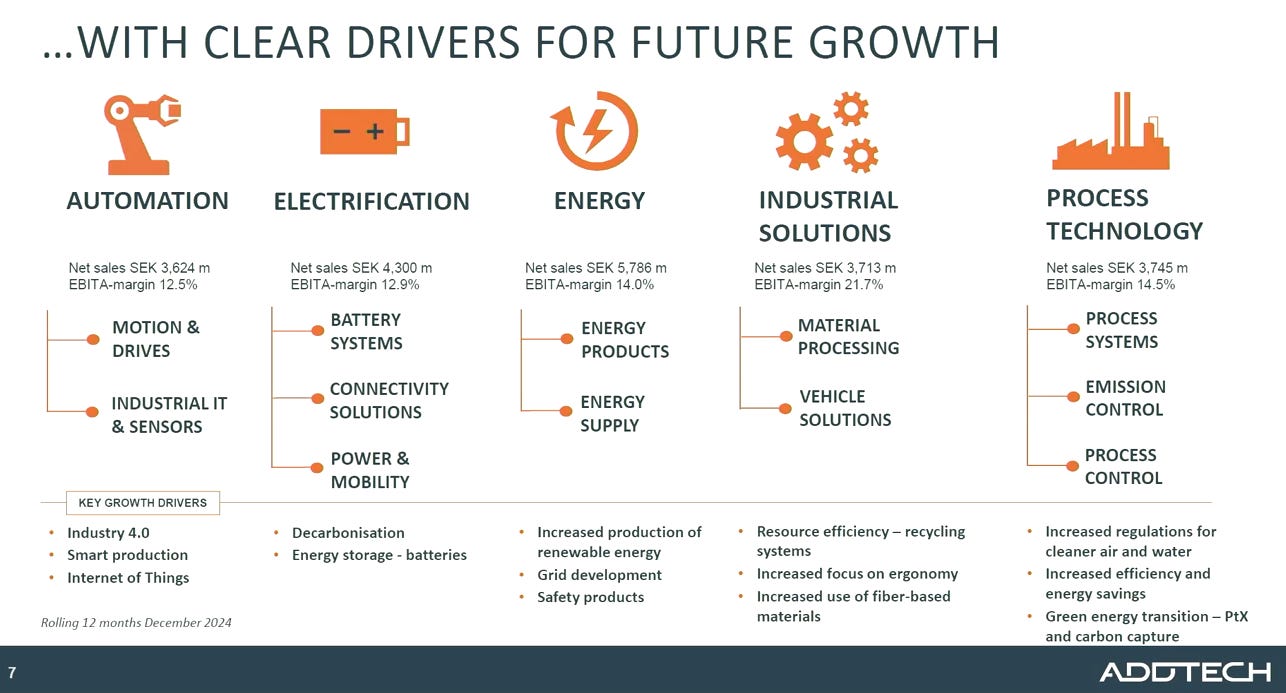 …WITH CLEAR DRIVERS FOR FUTURE GROWTH

AUTOMATION

Net sales SEK 3,624 m
EBITA-margin 12.5%

MOTION & DRIVES

INDUSTRIAL IT & SENSORS

ELECTRIFICATION

Net sales SEK 4,300 m
EBITA-margin 12.9%

BATTERY SYSTEMS

CONNECTIVITY SOLUTIONS

POWER & MOBILITY

ENERGY

Net sales SEK 5,786 m
EBITA-margin 14.0%

ENERGY PRODUCTS

ENERGY SUPPLY

INDUSTRIAL SOLUTIONS

Net sales SEK 3,713 m
EBITA-margin 21.7%

MATERIAL PROCESSING

VEHICLE SOLUTIONS

PROCESS TECHNOLOGY

Net sales SEK 3,745 m
EBITA-margin 14.5%

PROCESS SYSTEMS

EMISSION CONTROL

PROCESS CONTROL

KEY GROWTH DRIVERS

• Industry 4.0
• Smart production
• Internet of Things

• Decarbonisation
• Energy storage - batteries

• Increased production of renewable energy
• Grid development
• Safety products

• Resource efficiency – recycling systems
• Increased focus on ergonomy
• Increased use of fiber-based materials

• Increased regulations for cleaner air and water
• Increased efficiency and energy savings
• Green energy transition – PtX and carbon capture

Rolling 12 months December 2024

7

ADDTECH